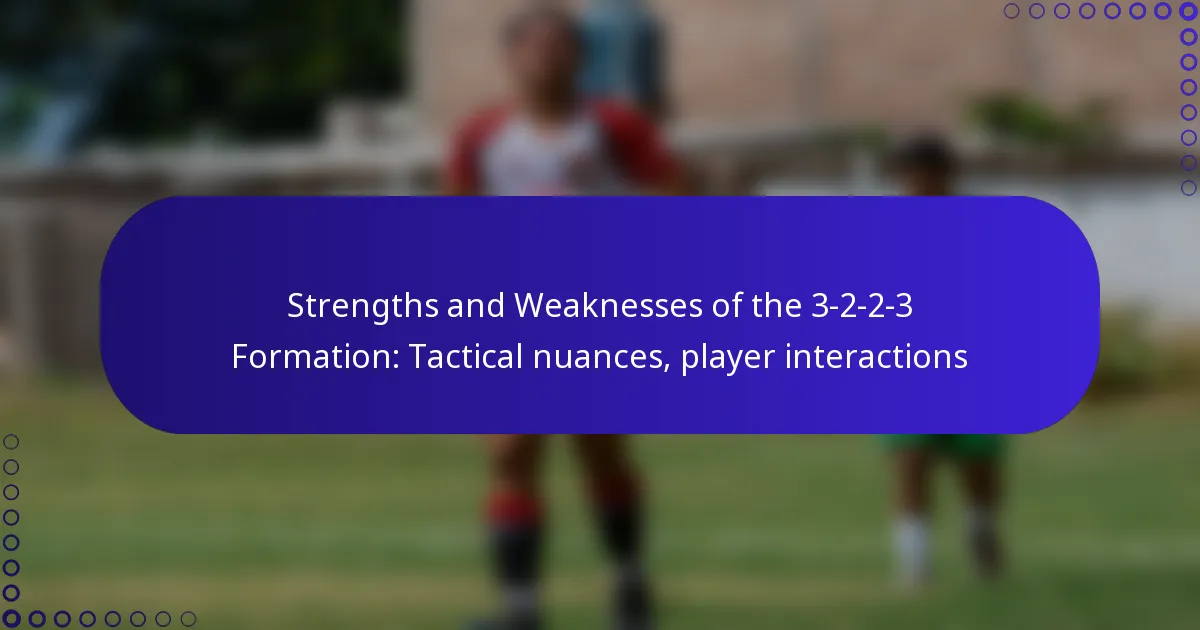 Strengths and Weaknesses of the 3-2-2-3 Formation: Tactical nuances, player interactions